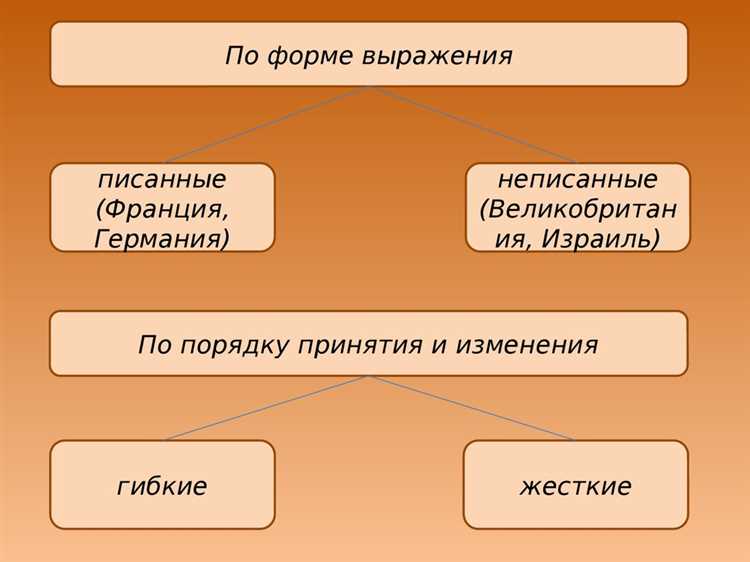 По форме выражения

писанные (Франция, Германия)

неписанные (Великобритания, Израиль)

По порядку принятия и изменения

гибкие

жесткие